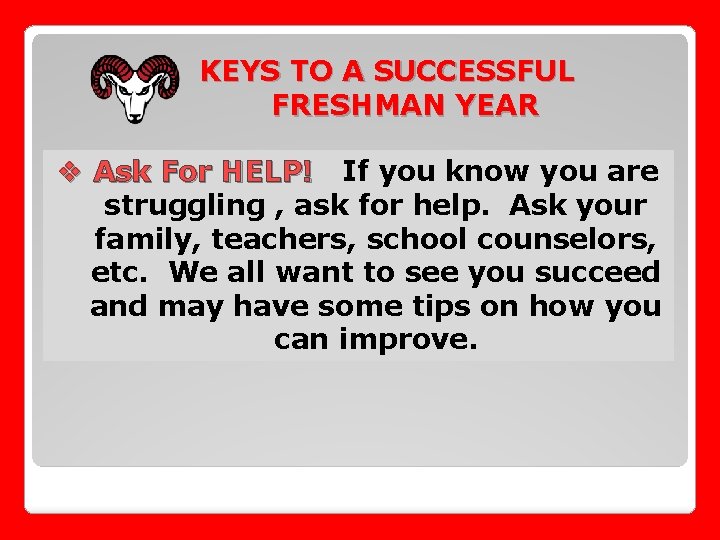 KEYS TO A SUCCESSFUL FRESHMAN YEAR

❖ Ask For HELP! If you know you are struggling , ask for help. Ask your family, teachers, school counselors, etc. We all want to see you succeed and may have some tips on how you can improve.